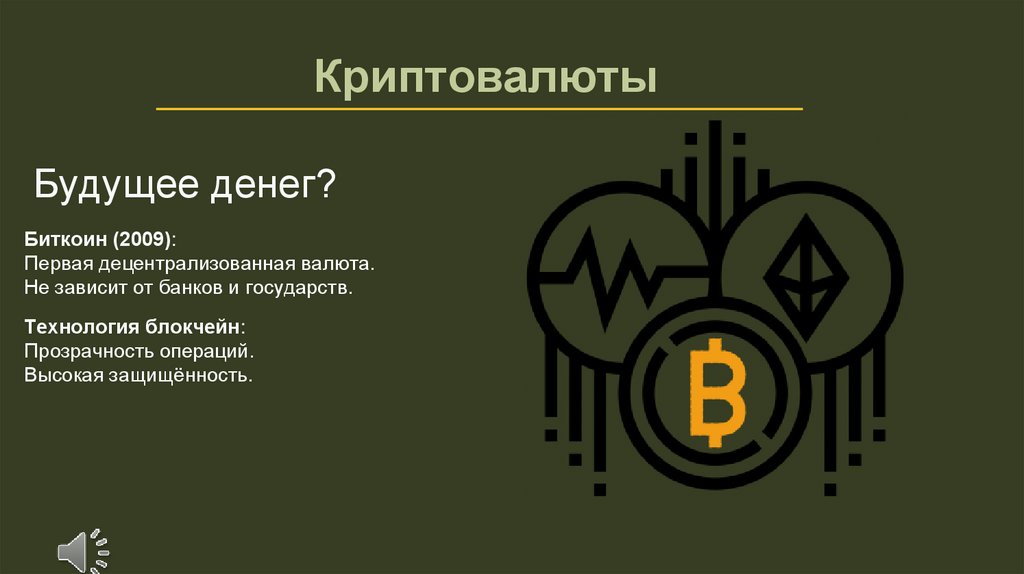 Криптовалюты

Будущее денег?

Биткоин (2009):
Первая децентрализованная валюта.
Не зависит от банков и государств.

Технология блокчейн:
Прозрачность операций.
Высокая защищённость.